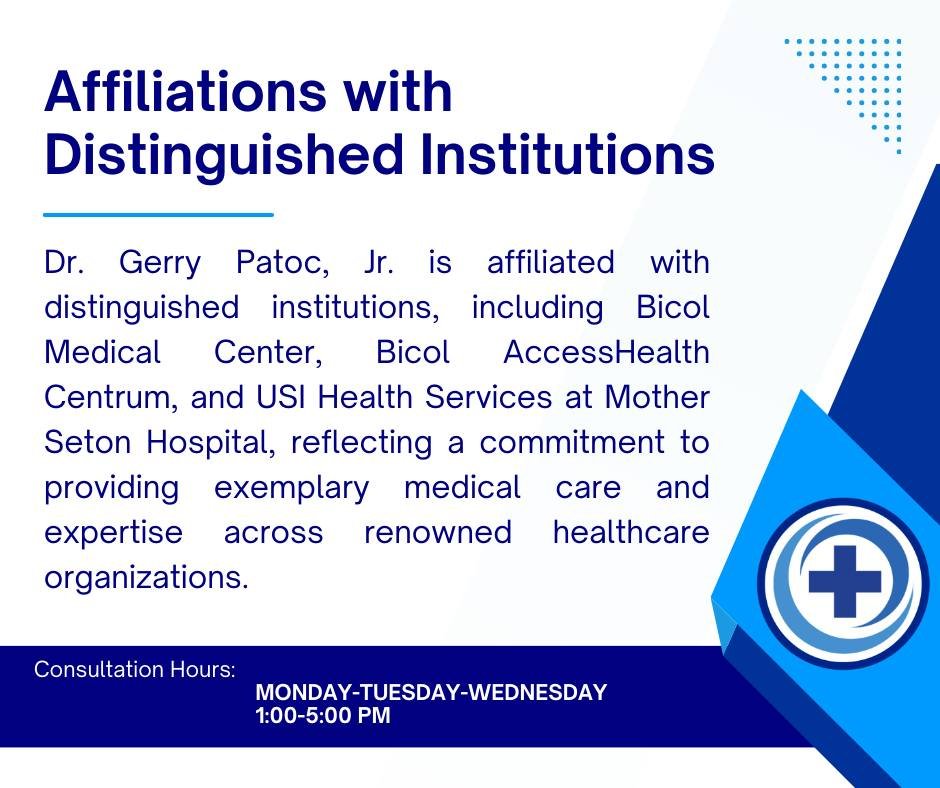 Affiliations with Distinguished Institutions

Dr. Gerry Patoc, Jr. is affiliated with distinguished institutions, including Bicol Medical Center, Bicol AccessHealth Centrum, and USI Health Services at Mother Seton Hospital, reflecting a commitment to providing exemplary medical care and expertise across renowned healthcare organizations.

Consultation Hours:
MONDAY-TUESDAY-WEDNESDAY
1:00-5:00 PM